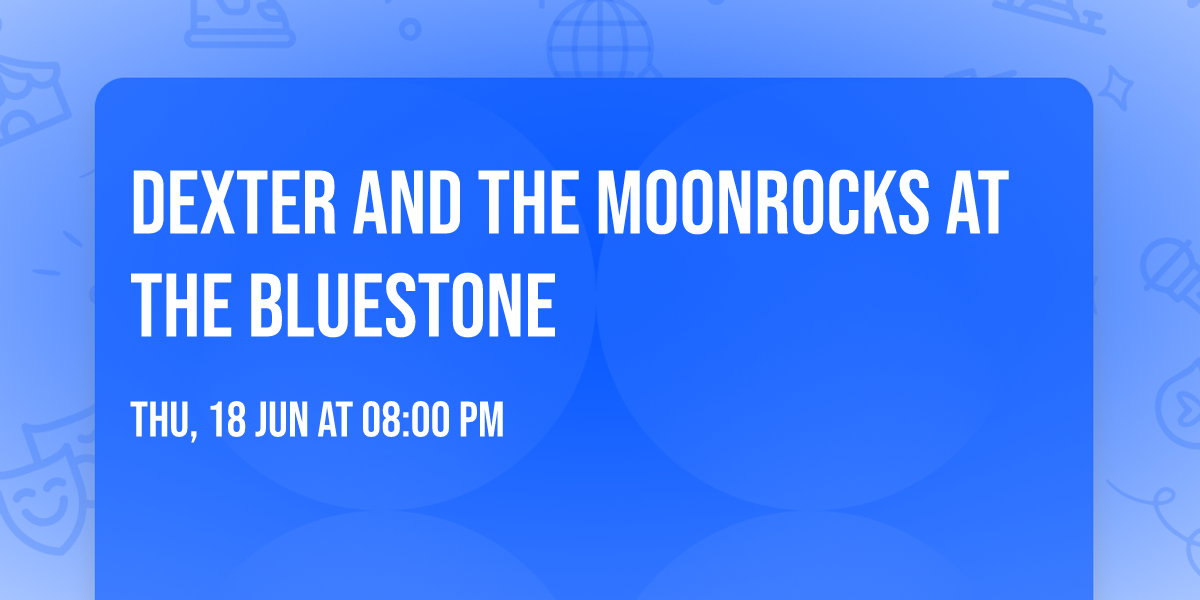 DEXTER AND THE MOONROCKS AT THE BLUESTONE

THU, 18 JUN AT 08:00 PM